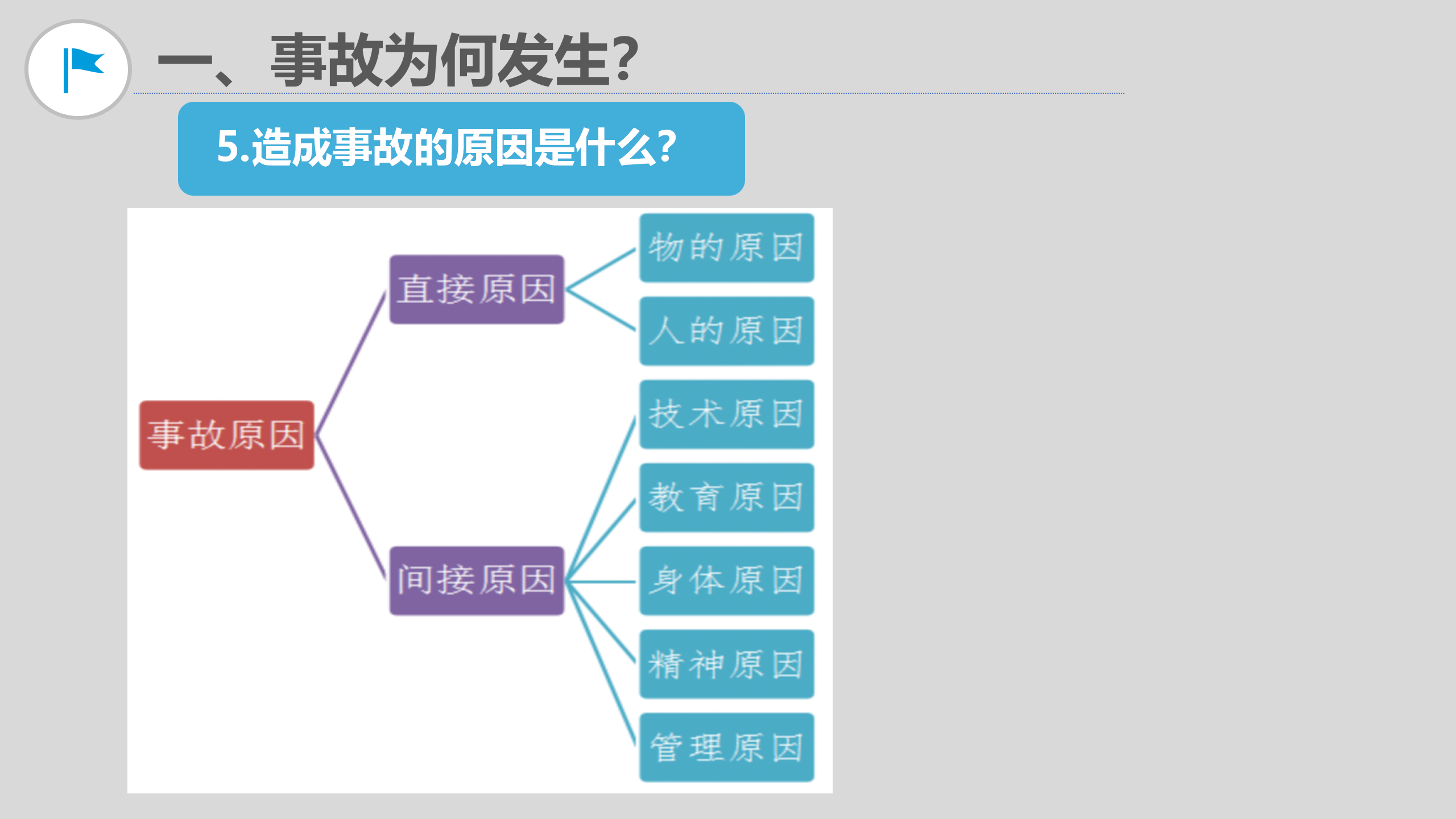 一、事故为何发生?

5.造成事故的原因是什么?

事故原因

直接原因

间接原因

物的原因

人的原因

技术原因

教育原因

身体原因

精神原因

管理原因